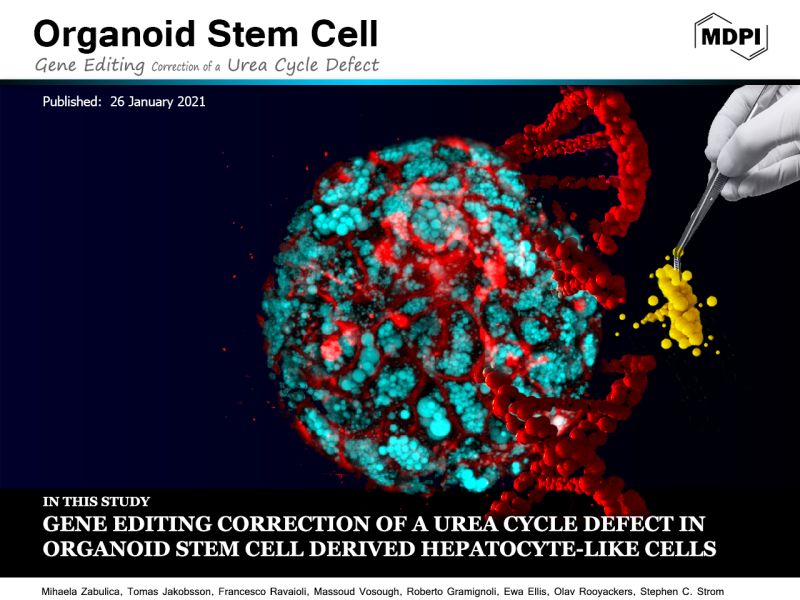 Organoid Stem Cell

Gene Editing Correction of a Urea Cycle Defect

MDPI

Published: 26 January 2021

IN THIS STUDY

GENE EDITING CORRECTION OF A UREA CYCLE DEFECT IN ORGANOID STEM CELL DERIVED HEPATOCYTE-LIKE CELLS

Mihaela Zabulica, Tomas Jakobsson, Francesco Ravaioli, Massoud Vosough, Roberto Gramignoli, Ewa Ellis, Olav Rooyackers, Stephen C. Strom